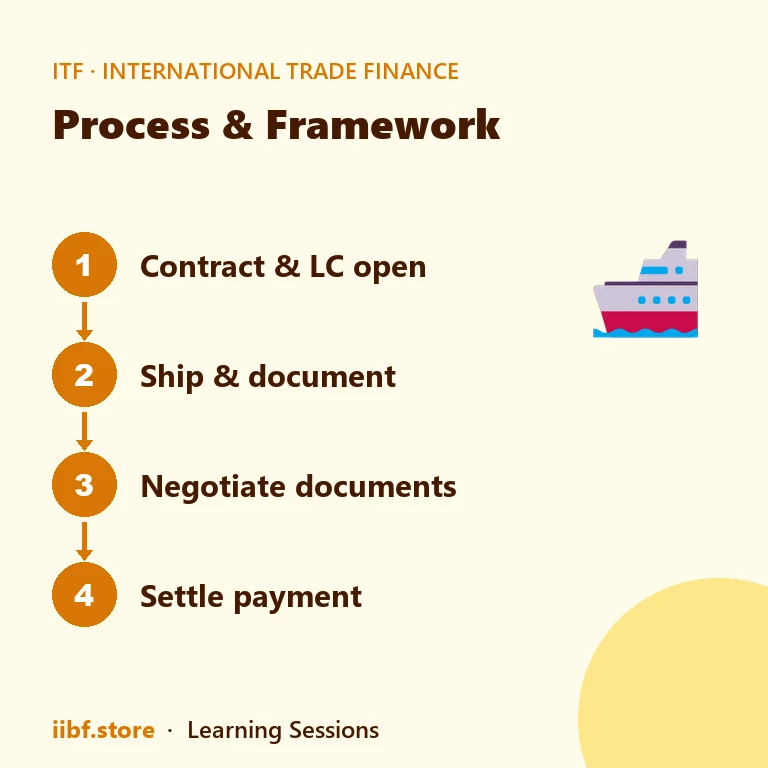 ITF · INTERNATIONAL TRADE FINANCE

Process & Framework

1 Contract & LC open

2 Ship & document

3 Negotiate documents

4 Settle payment

iibf.store · Learning Sessions